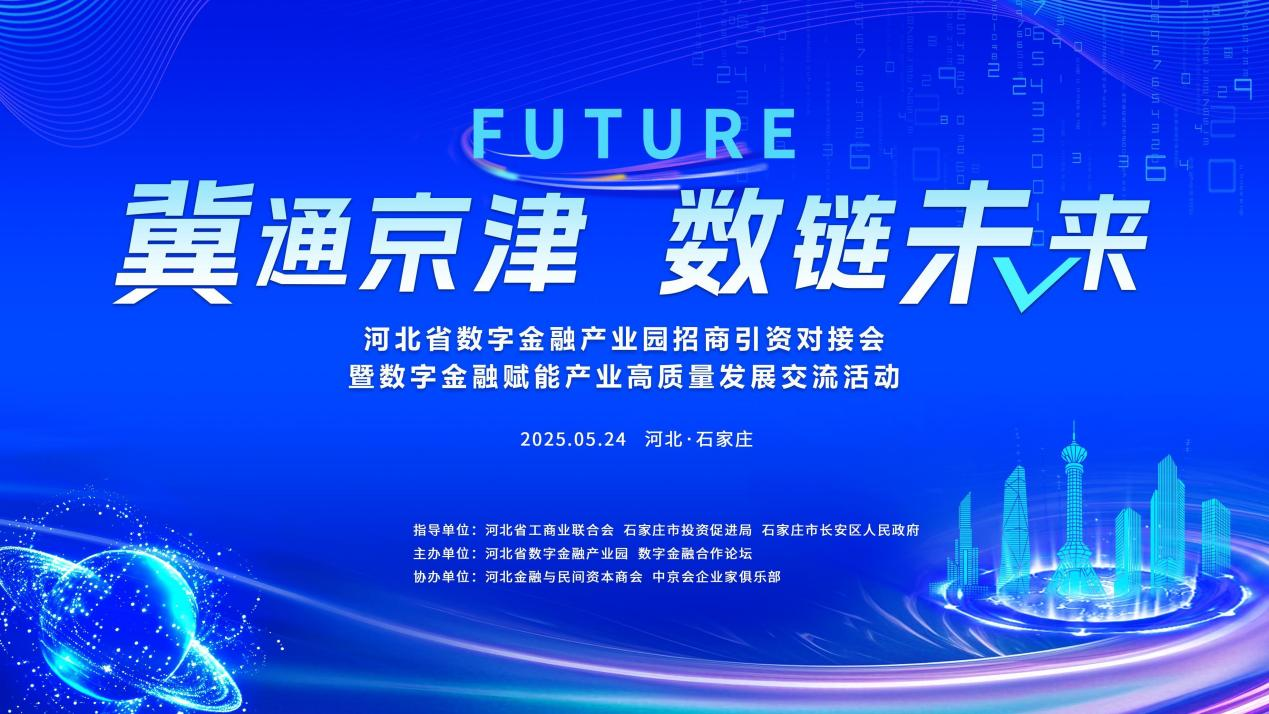 FUTURE

冀通京津 数链未来

河北省数字金融产业园招商引资对接会
暨数字金融赋能产业高质量发展交流活动

2025.05.24 河北·石家庄

指导单位：河北省工商业联合会 石家庄市投资促进局 石家庄市长安区人民政府
主办单位：河北省数字金融产业园 数字金融合作论坛
协办单位：河北金融与民间资本商会 中京会企业家俱乐部